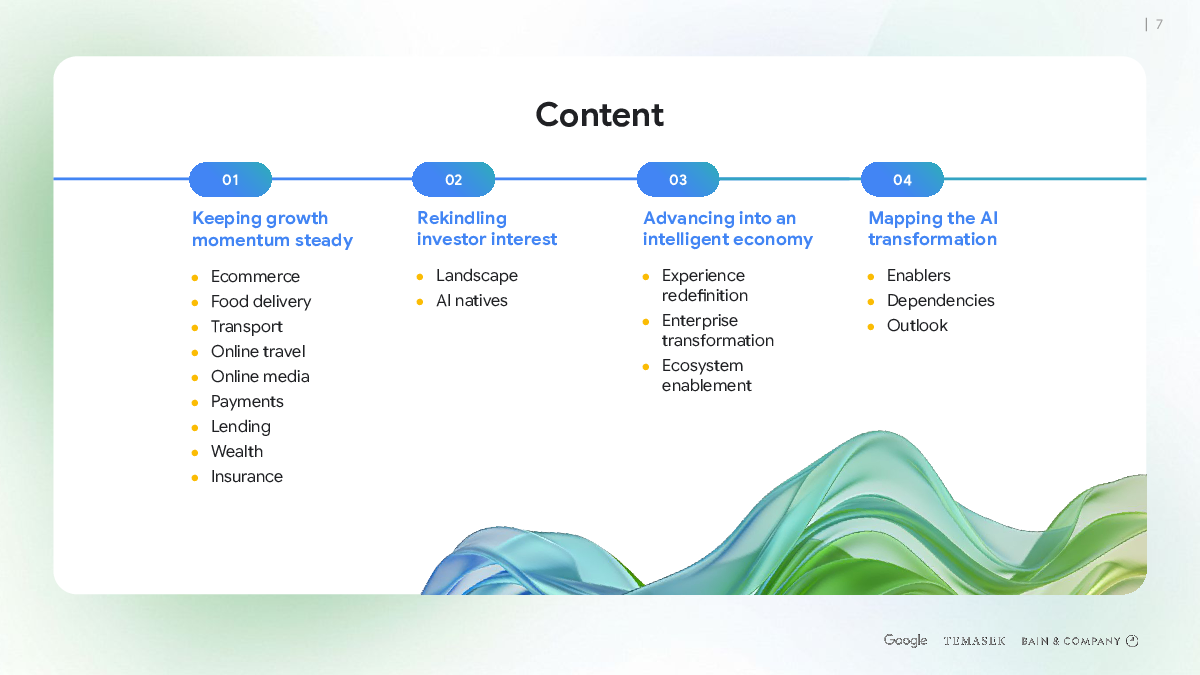 | 7

Content

01

Keeping growth momentum steady

- Ecommerce
- Food delivery
- Transport
- Online travel
- Online media
- Payments
- Lending
- Wealth
- Insurance

02

Rekindling investor interest

- Landscape
- AI natives

03

Advancing into an intelligent economy

- Experience redefinition
- Enterprise transformation
- Ecosystem enablement

04

Mapping the AI transformation

- Enablers
- Dependencies
- Outlook

Google TEMASEK BAIN & COMPANY